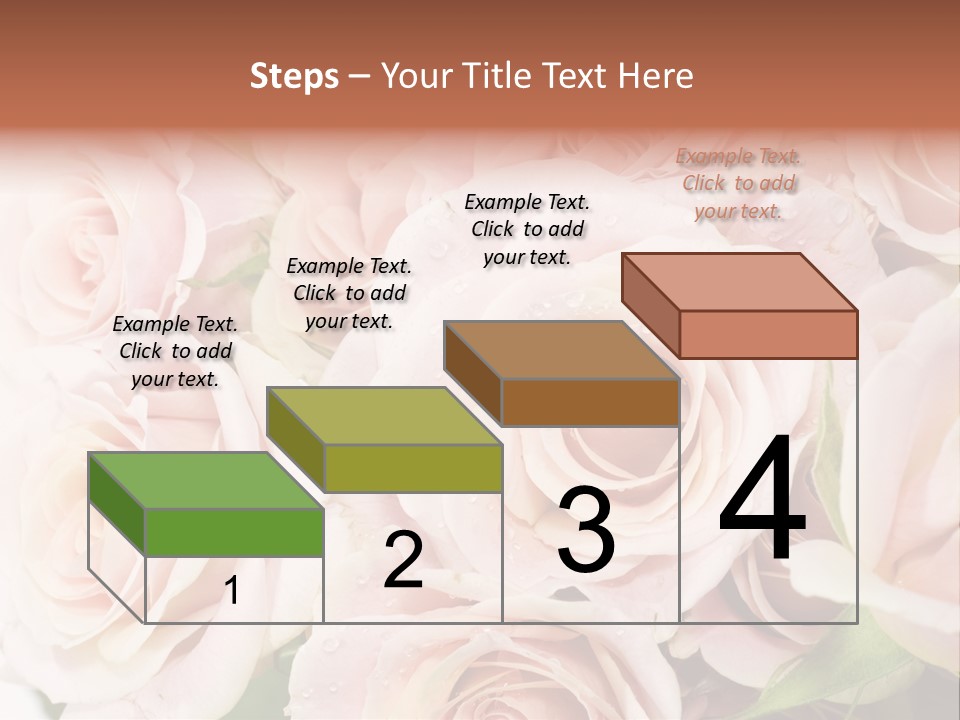 Steps – Your Title Text Here

Example Text. Click to add your text.

Example Text. Click to add your text.

Example Text. Click to add your text.

Example Text. Click to add your text.

1

2

3

4